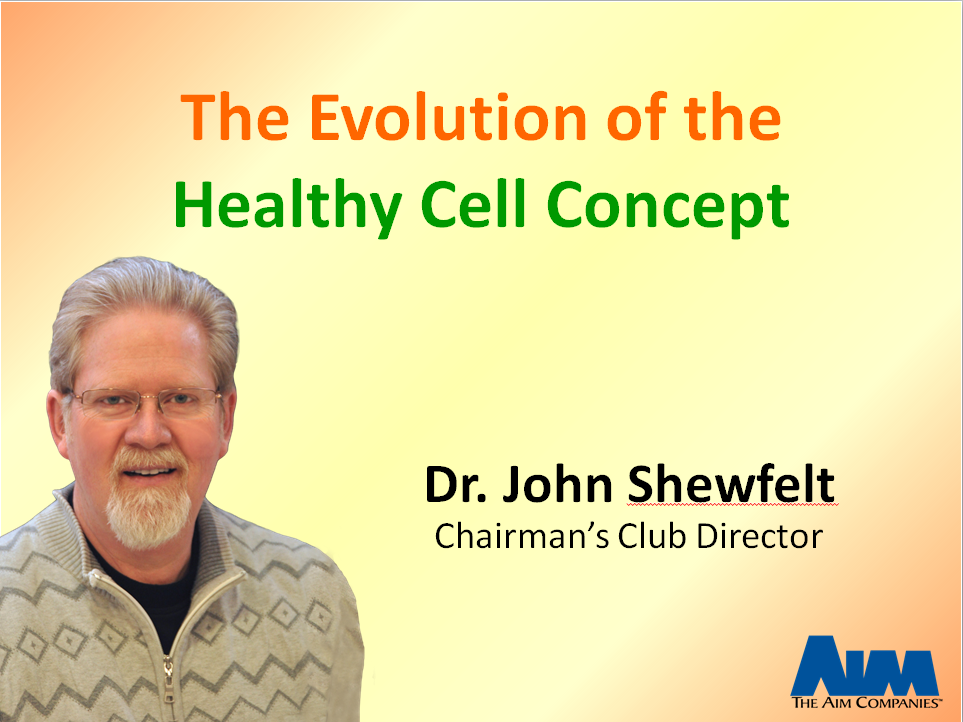 The Evolution of the Healthy Cell Concept

Dr. John Shewfelt
Chairman's Club Director

AIM
THE AIM COMPANIES™